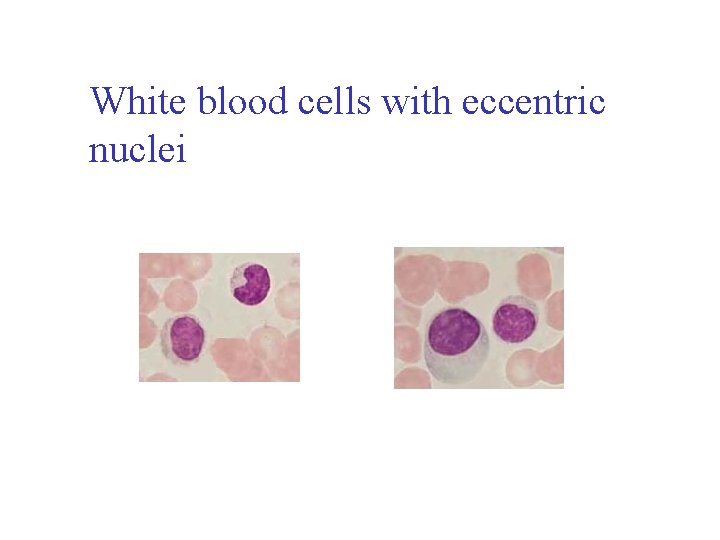 White blood cells with eccentric nuclei